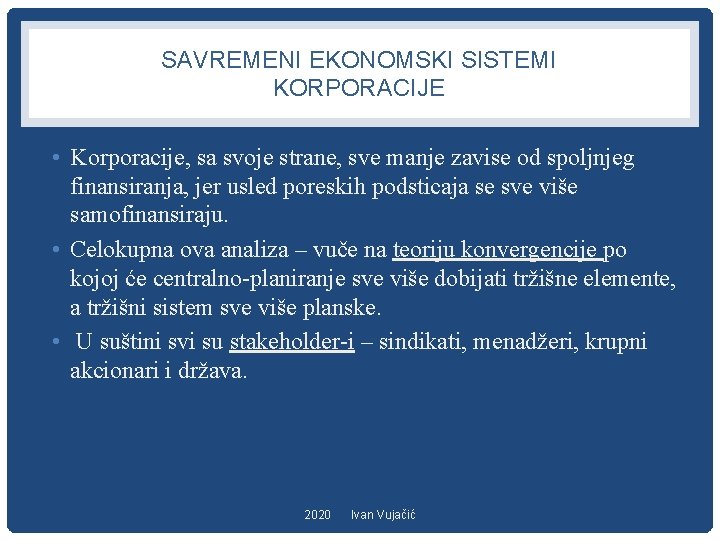 SAVREMENI EKONOMSKI SISTEMI
KORPORACIJE

• Korporacije, sa svoje strane, sve manje zavise od spoljnjeg finansiranja, jer usled poreskih podsticaja se sve više samofinansiraju.

• Celokupna ova analiza – vuče na teoriju konvergencije po kojoj će centralno-planiranje sve više dobijati tržišne elemente, a tržišni sistem sve više planske.

• U suštini svi su stakeholder-i – sindikati, menadžeri, krupni akcionari i država.

2020 Ivan Vujačić